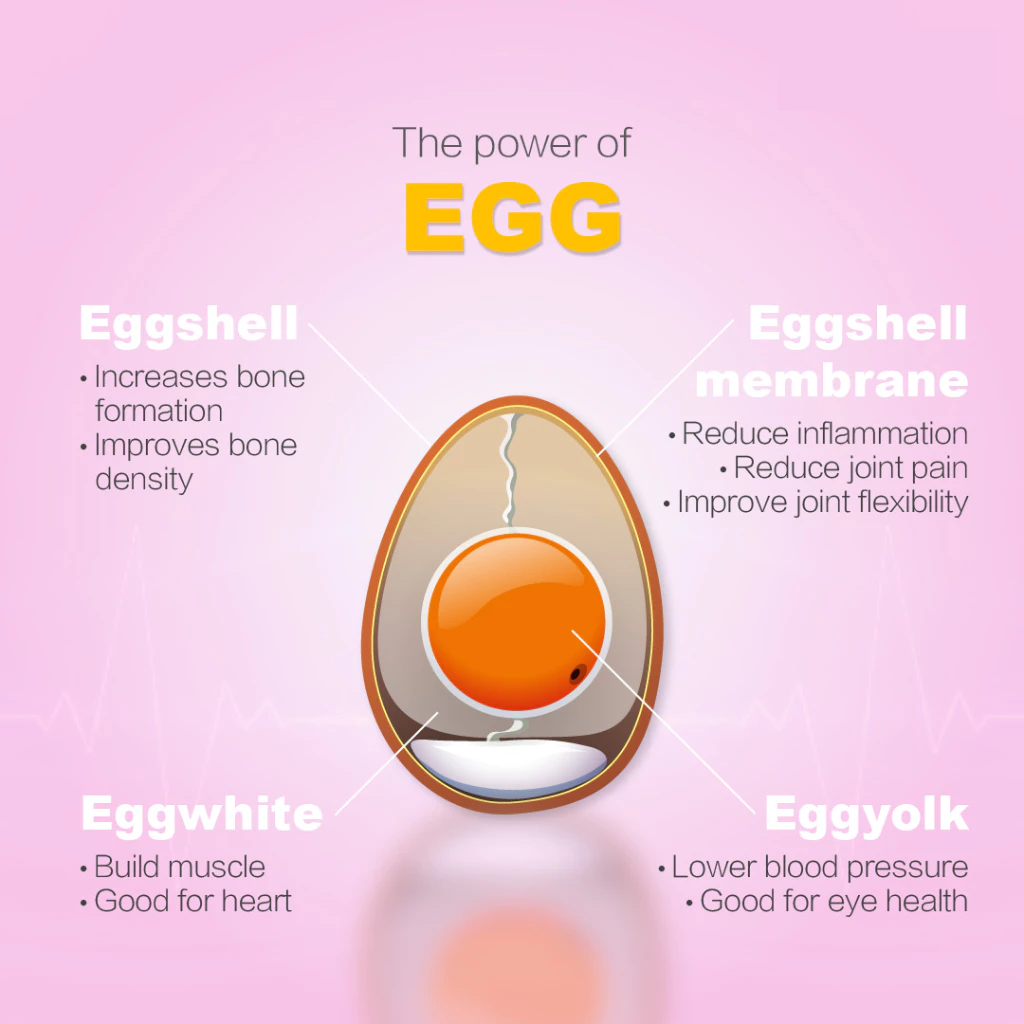 The power of
EGG

Eggshell
• Increases bone formation
• Improves bone density

Eggshell membrane
• Reduce inflammation
• Reduce joint pain
• Improve joint flexibility

Eggwhite
• Build muscle
• Good for heart

Eggyolk
• Lower blood pressure
• Good for eye health